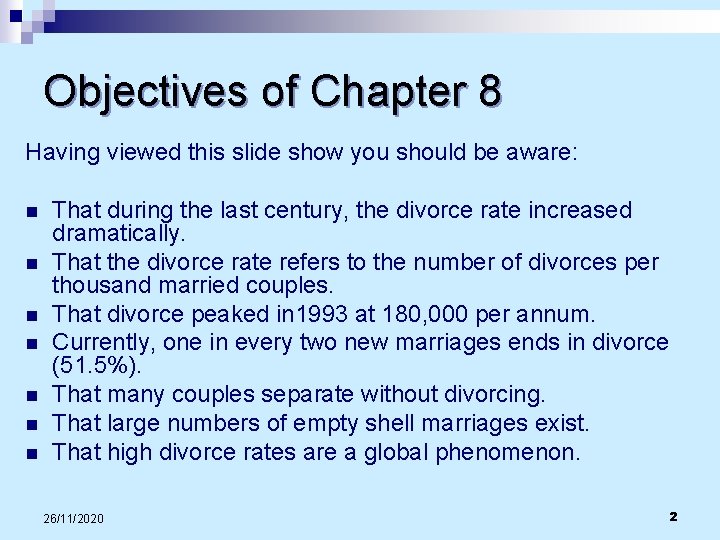 Objectives of Chapter 8

Having viewed this slide show you should be aware:

- That during the last century, the divorce rate increased dramatically.
- That the divorce rate refers to the number of divorces per thousand married couples.
- That divorce peaked in1993 at 180,000 per annum.
- Currently, one in every two new marriages ends in divorce (51.5%).
- That many couples separate without divorcing.
- That large numbers of empty shell marriages exist.
- That high divorce rates are a global phenomenon.

26/11/2020

2